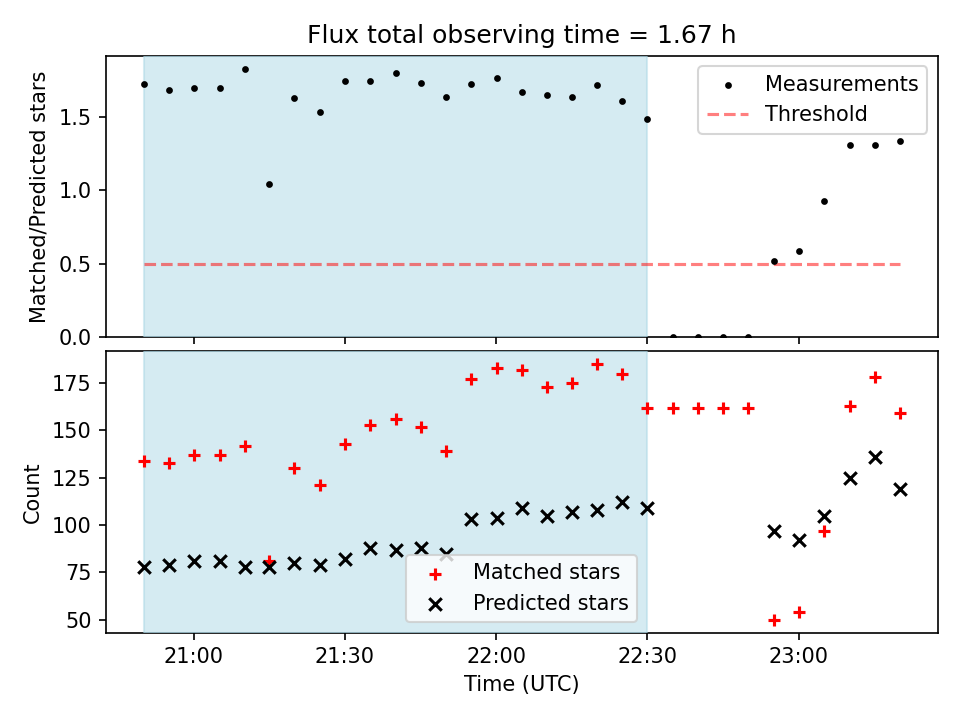 Flux total observing time = 1.67 h

Matched/Predicted stars

1.5
1.0
0.5
0.0

Measurements
Threshold

Count

175
150
125
100
75
50

Matched stars
Predicted stars

21:00
21:30
22:00
22:30
23:00

Time (UTC)